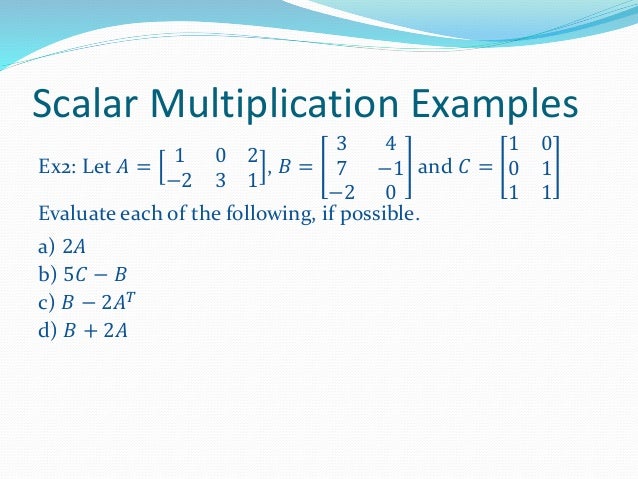 Scalar Multiplication Examples

Ex2: Let $A = \begin{bmatrix} 1 & 0 & 2 \\ -2 & 3 & 1 \end{bmatrix}$, $B = \begin{bmatrix} 3 & 4 \\ 7 & -1 \\ -2 & 0 \end{bmatrix}$ and $C = \begin{bmatrix} 1 & 0 \\ 0 & 1 \\ 1 & 1 \end{bmatrix}$

Evaluate each of the following, if possible.

a) $2A$

b) $5C - B$

c) $B - 2A^T$

d) $B + 2A$